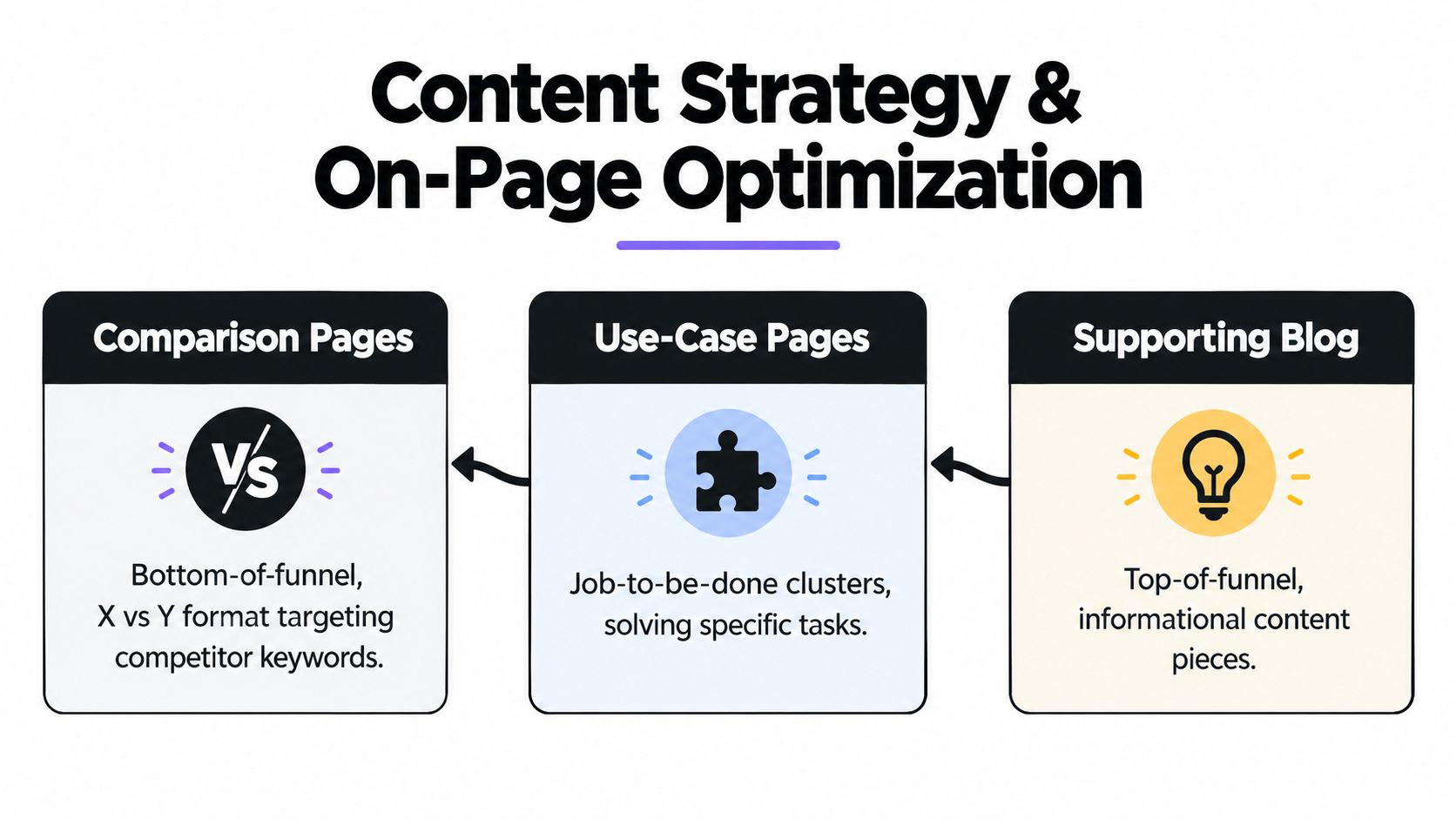 Content Strategy & On-Page Optimization

Comparison Pages

VS

Bottom-of-funnel, X vs Y format targeting competitor keywords.

Use-Case Pages

Job-to-be-done clusters, solving specific tasks.

Supporting Blog

Top-of-funnel, informational content pieces.